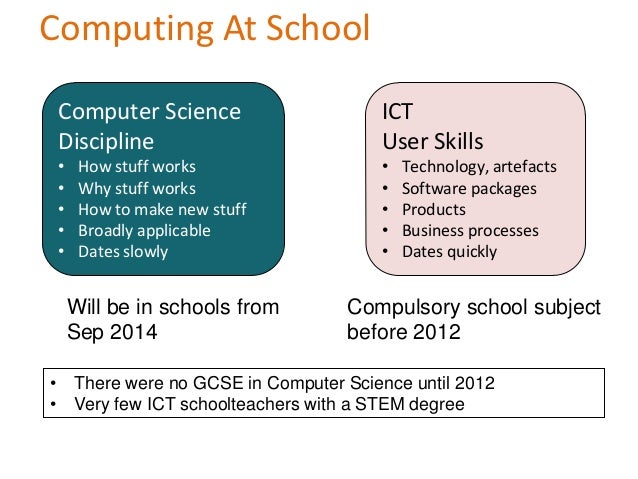 Computing At School

Computer Science
Discipline
• How stuff works
• Why stuff works
• How to make new stuff
• Broadly applicable
• Dates slowly

Will be in schools from Sep 2014

ICT
User Skills
• Technology, artefacts
• Software packages
• Products
• Business processes
• Dates quickly

Compulsory school subject before 2012

• There were no GCSE in Computer Science until 2012
• Very few ICT schoolteachers with a STEM degree